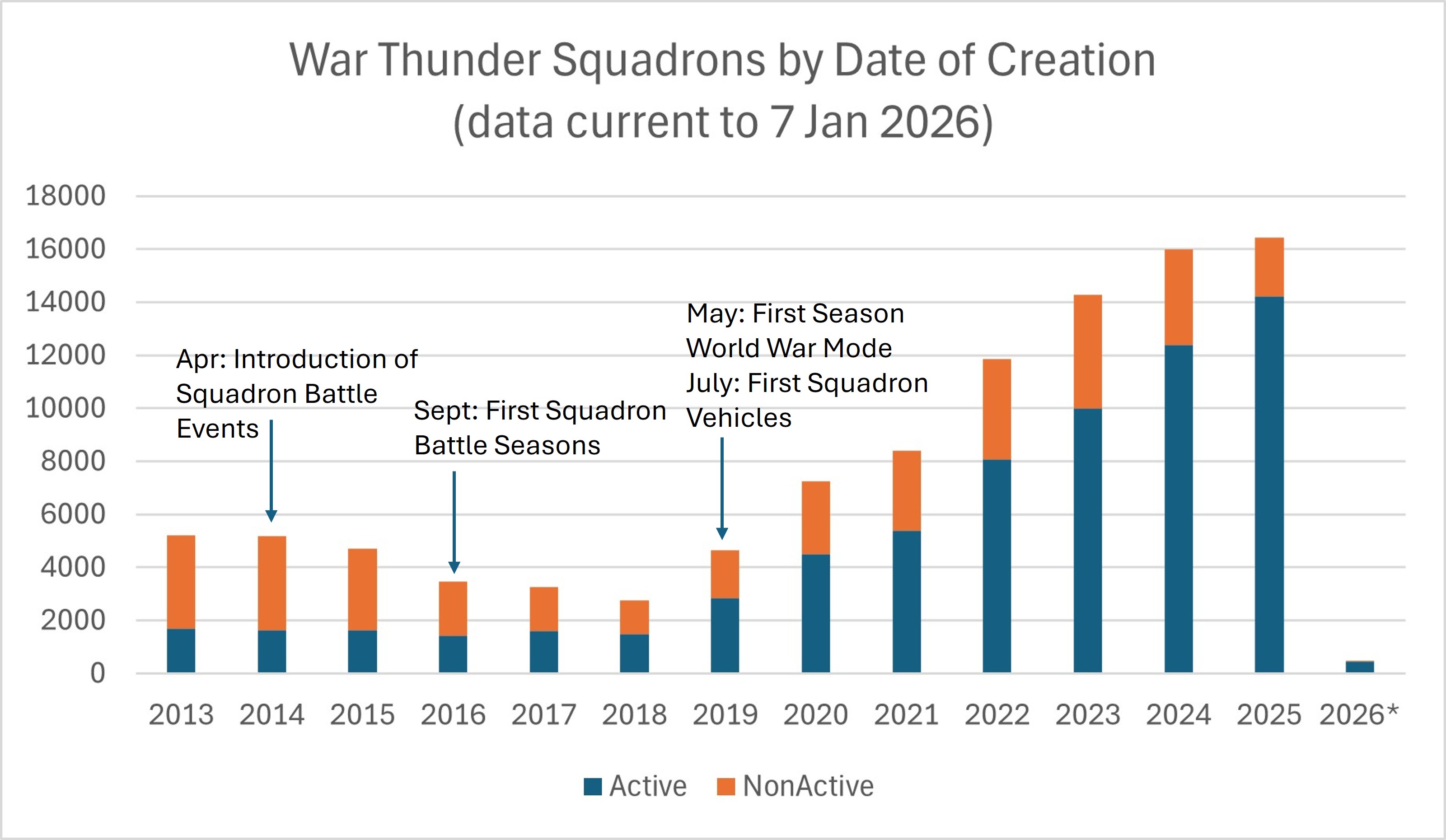 War Thunder Squadrons by Date of Creation
(data current to 7 Jan 2026)

18000
16000
14000
12000
10000
8000
6000
4000
2000
0

Apr: Introduction of Squadron Battle Events

Sept: First Squadron Battle Seasons

May: First Season World War Mode
July: First Squadron Vehicles

2013 2014 2015 2016 2017 2018 2019 2020 2021 2022 2023 2024 2025 2026*

Active NonActive